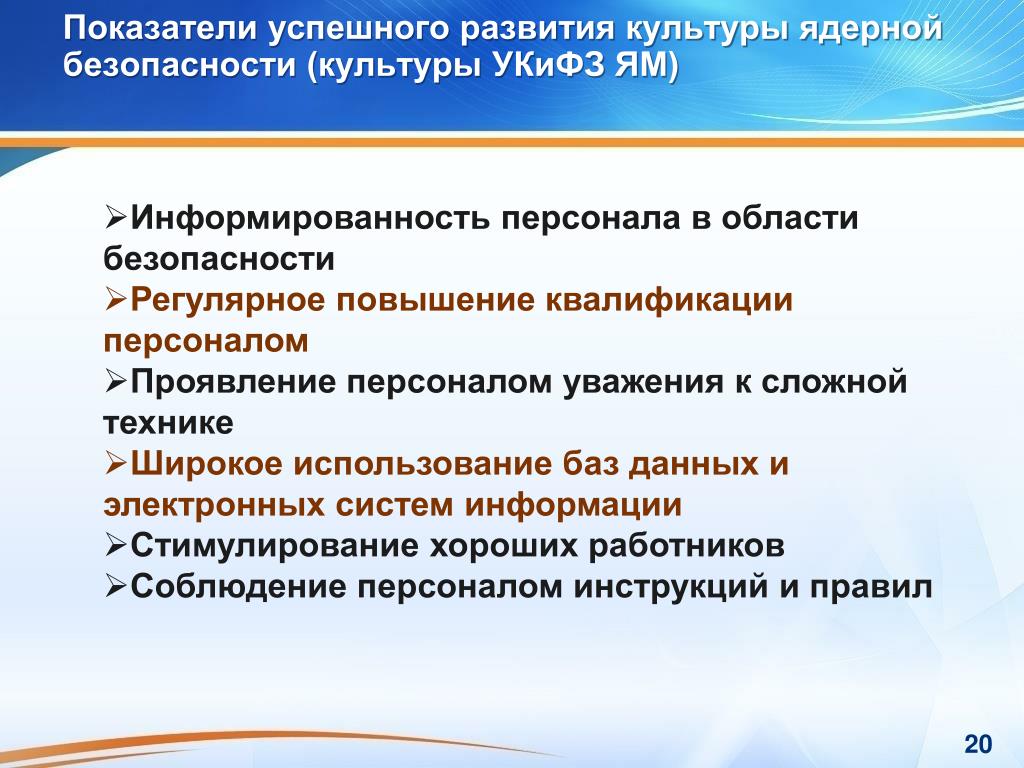 Показатели успешного развития культуры ядерной безопасности (культуры УКиФЗ ЯМ)

➢Информированность персонала в области безопасности
➢Регулярное повышение квалификации персоналом
➢Проявление персоналом уважения к сложной технике
➢Широкое использование баз данных и электронных систем информации
➢Стимулирование хороших работников
➢Соблюдение персоналом инструкций и правил

20